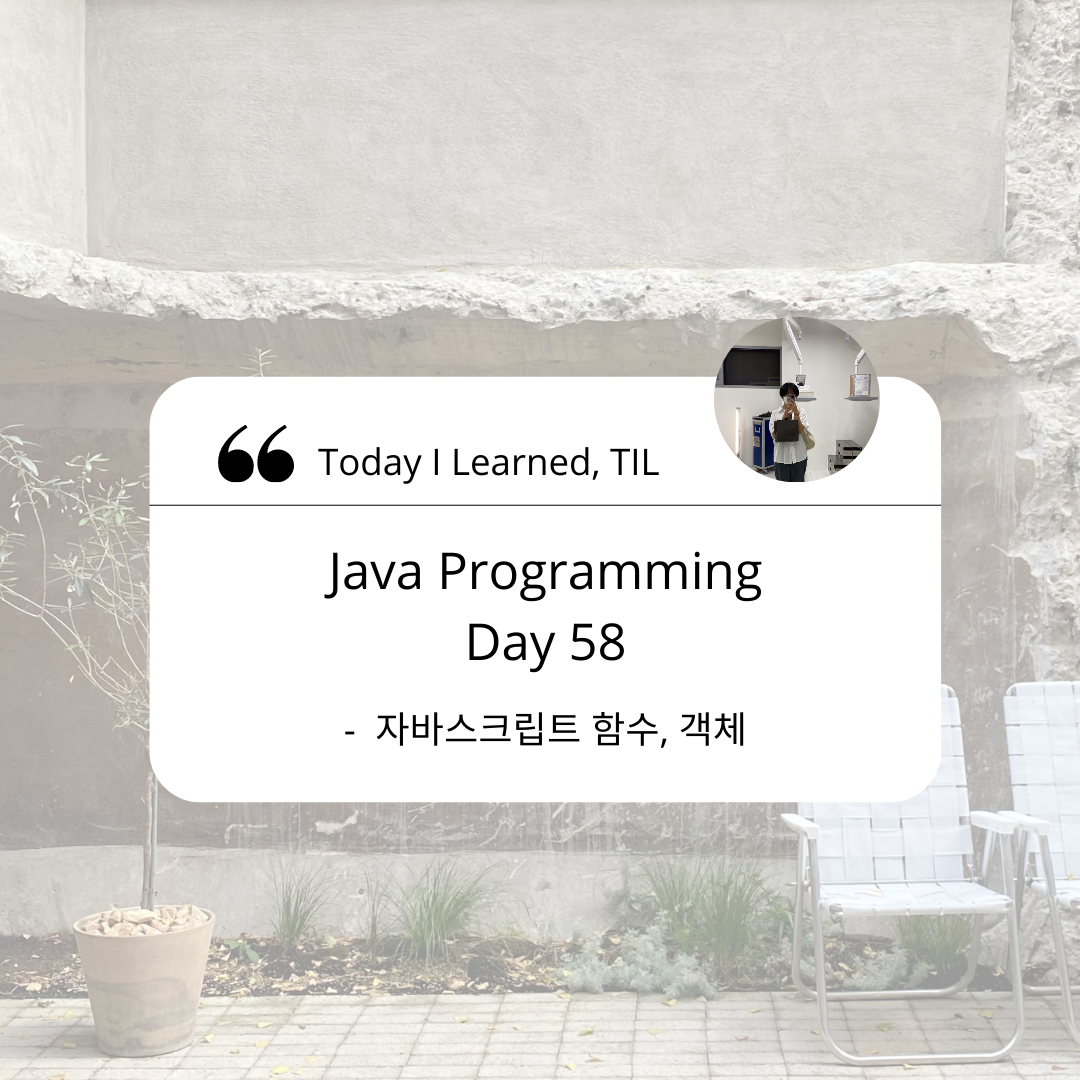 “ Today I Learned, TIL

Java Programming
Day 58

- 자바스크립트 함수, 객체